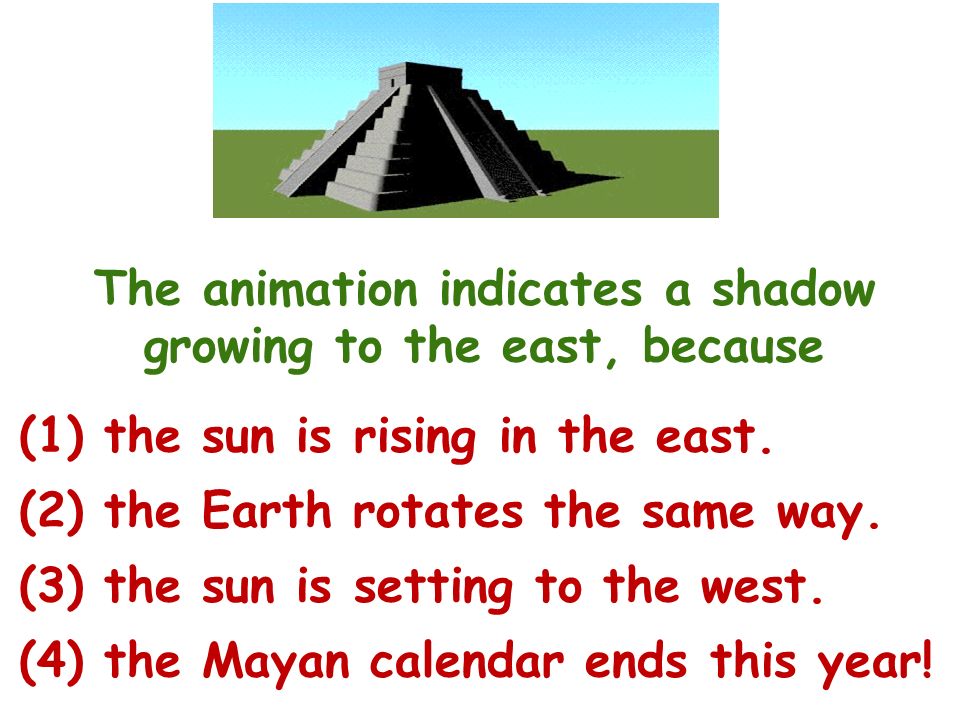 The animation indicates a shadow growing to the east, because

(1) the sun is rising in the east.

(2) the Earth rotates the same way.

(3) the sun is setting to the west.

(4) the Mayan calendar ends this year!